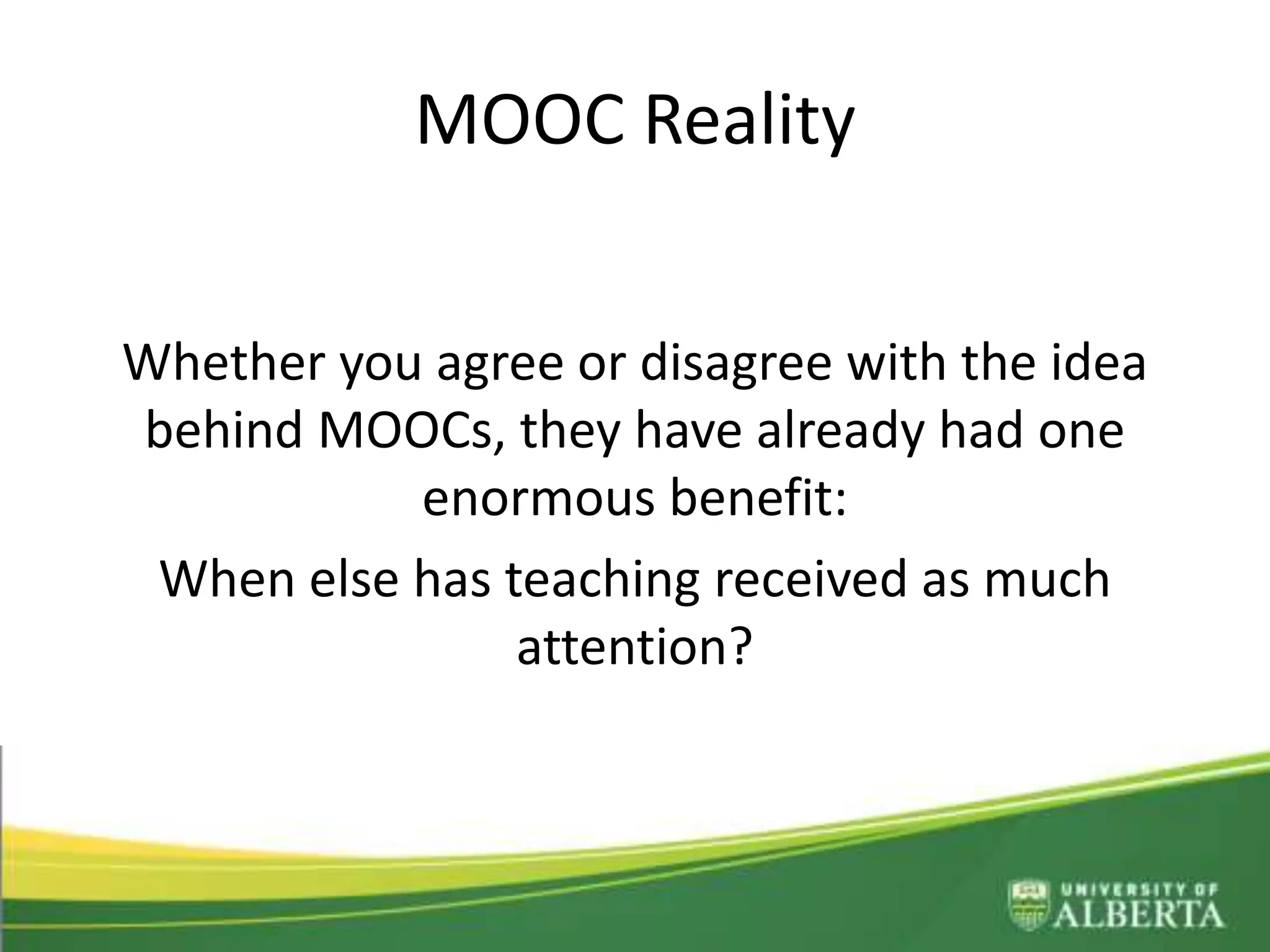 MOOC Reality

Whether you agree or disagree with the idea behind MOOCs, they have already had one enormous benefit:

When else has teaching received as much attention?

UNIVERSITY OF
ALBERTA